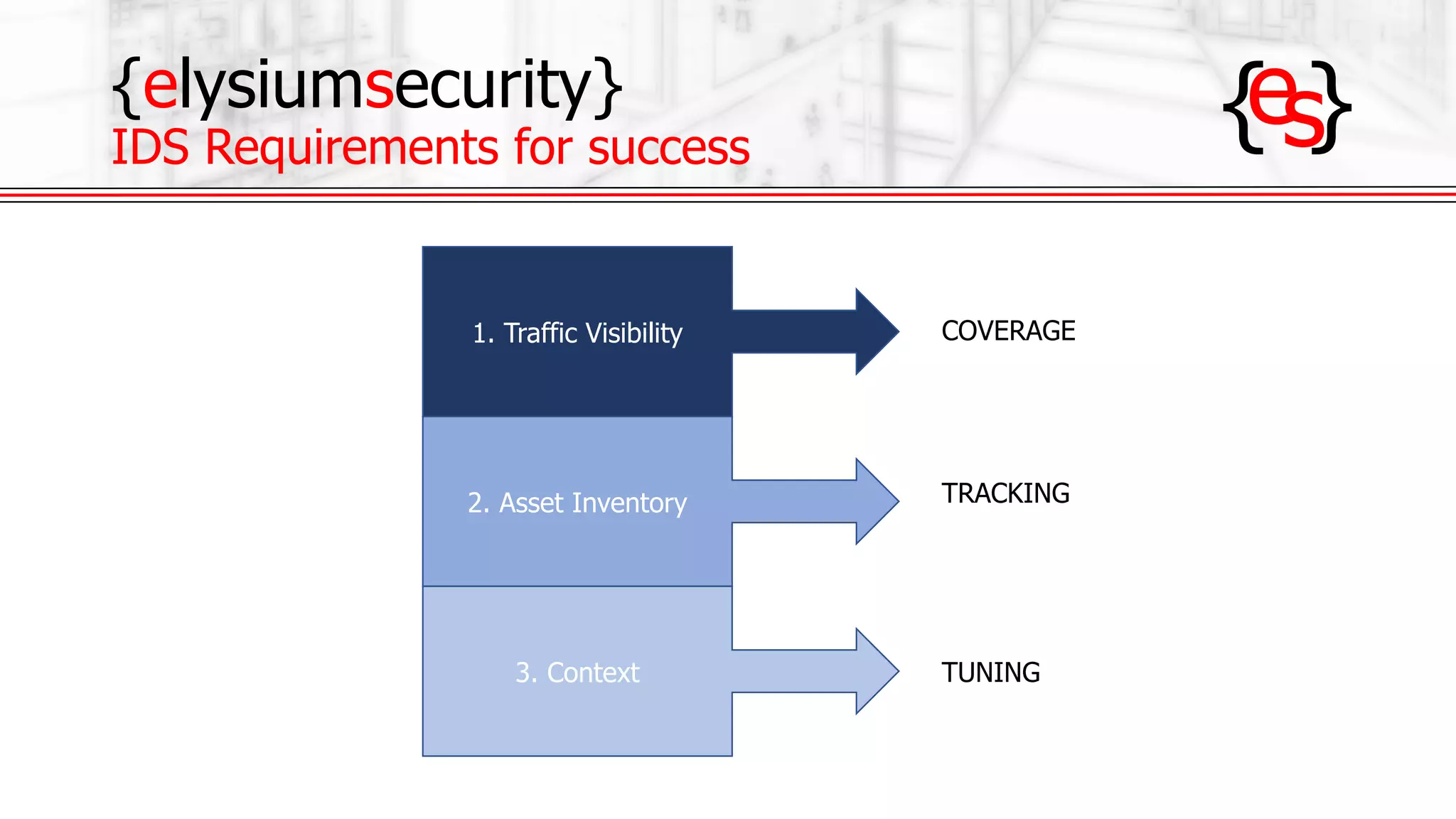 {elysiumsecurity}
IDS Requirements for success

{es}

1. Traffic Visibility

COVERAGE

2. Asset Inventory

TRACKING

3. Context

TUNING